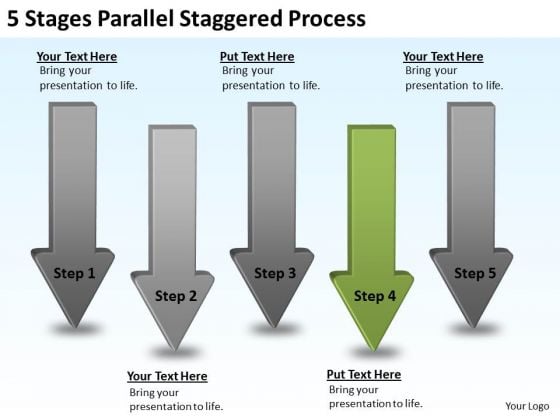 5 Stages Parallel Staggered Process

Your Text Here
Bring your presentation to life.

Put Text Here
Bring your presentation to life.

Your Text Here
Bring your presentation to life.

Step 1

Step 2

Step 3

Step 4

Step 5

Your Text Here
Bring your presentation to life.

Put Text Here
Bring your presentation to life.

Your Logo